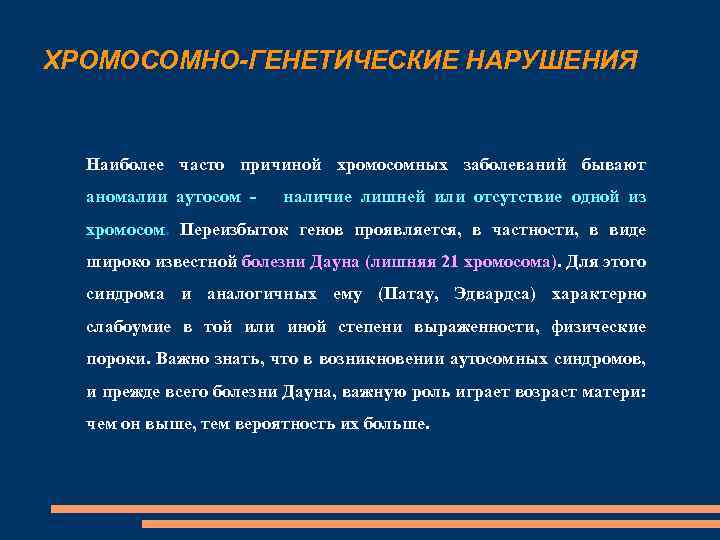 ХРОМОСОМНО-ГЕНЕТИЧЕСКИЕ НАРУШЕНИЯ

Наиболее часто причиной хромосомных заболеваний бывают аномалии аутосом - наличие лишней или отсутствие одной из хромосом. Переизбыток генов проявляется, в частности, в виде широко известной болезни Дауна (лишняя 21 хромосома). Для этого синдрома и аналогичных ему (Патау, Эдвардса) характерно слабоумие в той или иной степени выраженности, физические пороки. Важно знать, что в возникновении аутосомных синдромов, и прежде всего болезни Дауна, важную роль играет возраст матери: чем он выше, тем вероятность их больше.